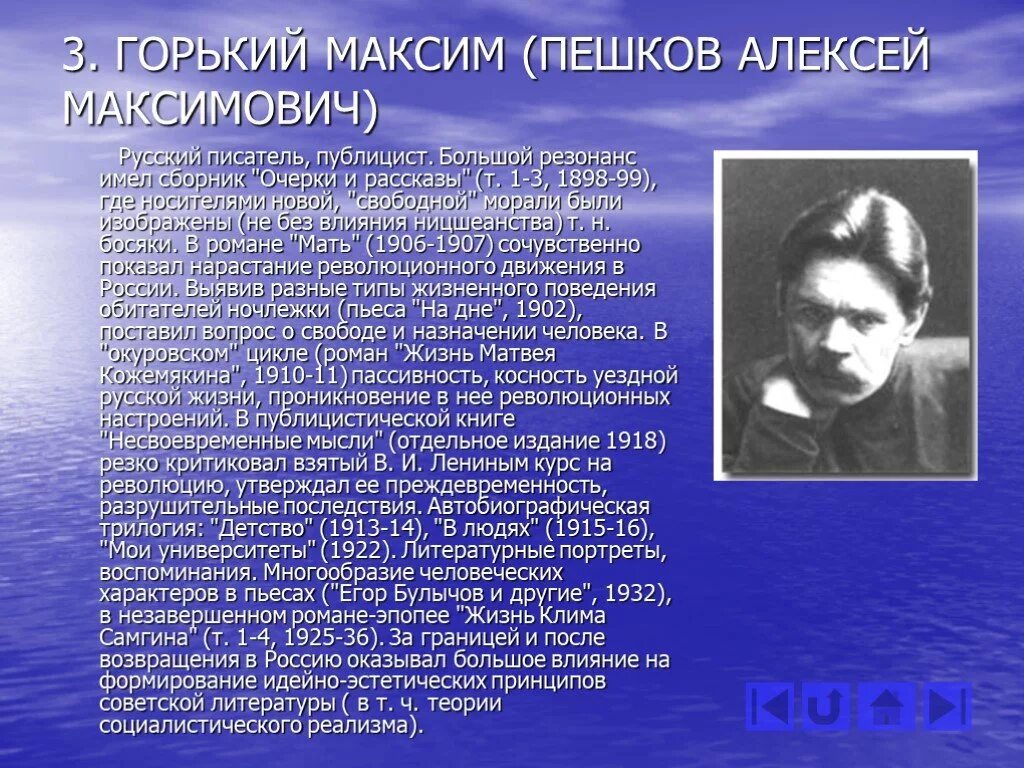 3. ГОРЬКИЙ МАКСИМ (ПЕШКОВ АЛЕКСЕЙ МАКСИМОВИЧ)

Русский писатель, публицист. Большой резонанс имел сборник "Очерки и рассказы" (т. 1-3, 1898-99), где носителями новой, "свободной" морали были изображены (не без влияния ницшеанства) т. н. босяки. В романе "Мать" (1906-1907) сочувственно показал нарастание революционного движения в России. Выявив разные типы жизненного поведения обитателей ночлежки (пьеса "На дне", 1902), поставил вопрос о свободе и назначении человека. В "окуровском" цикле (роман "Жизнь Матвея Кожемякина", 1910-11) пассивность, косность уездной русской жизни, проникновение в нее революционных настроений. В публицистической книге "Несвоевременные мысли" (отдельное издание 1918) резко критиковал взятый В. И. Лениным курс на революцию, утверждал ее преждевременность, разрушительные последствия. Автобиографическая трилогия: "Детство" (1913-14), "В людях" (1915-16), "Мои университеты" (1922). Литературные портреты, воспоминания. Многообразие человеческих характеров в пьесах ("Егор Булычов и другие", 1932), в незавершенном романе-эпопее "Жизнь Клима Самгина" (т. 1-4, 1925-36). За границей и после возвращения в Россию оказывал большое влияние на формирование идейно-эстетических принципов советской литературы ( в т. ч. теории социалистического реализма).